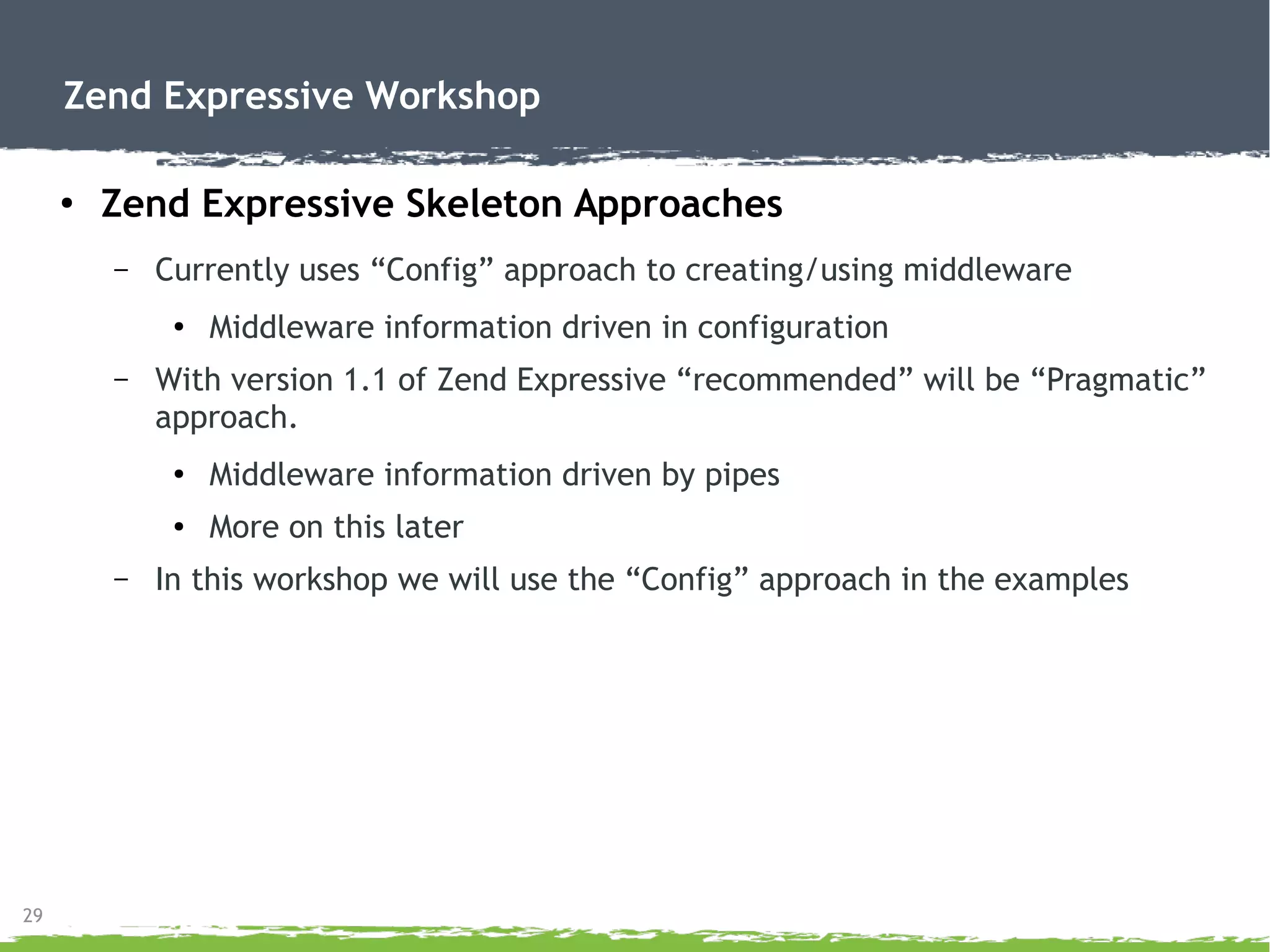 Zend Expressive Workshop

• Zend Expressive Skeleton Approaches

– Currently uses “Config” approach to creating/using middleware

• Middleware information driven in configuration

– With version 1.1 of Zend Expressive “recommended” will be “Pragmatic” approach.

• Middleware information driven by pipes

• More on this later

– In this workshop we will use the “Config” approach in the examples

29